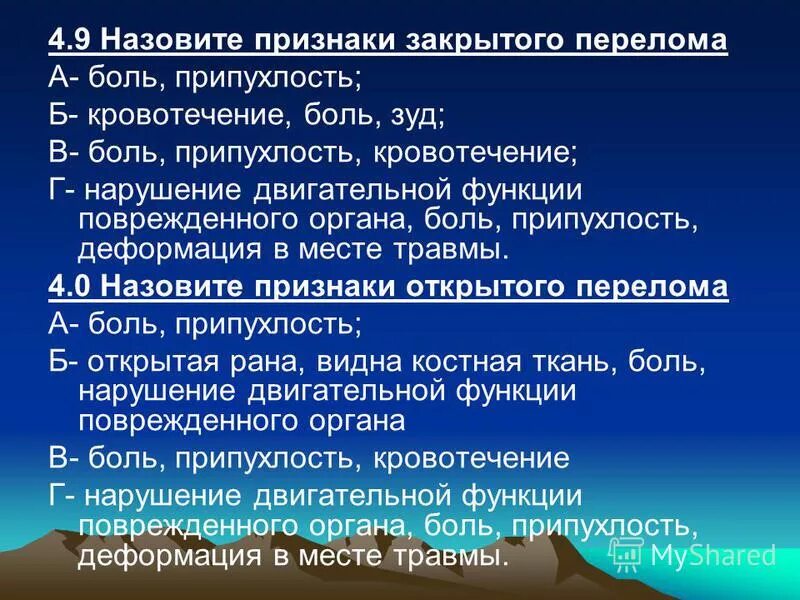 4.9 Назовите признаки закрытого перелома

А- боль, припухлость;

Б- кровотечение, боль, зуд;

В- боль, припухлость, кровотечение;

Г- нарушение двигательной функции поврежденного органа, боль, припухлость, деформация в месте травмы.

4.0 Назовите признаки открытого перелома

А- боль, припухлость;

Б- открытая рана, видна костная ткань, боль, нарушение двигательной функции поврежденного органа

В- боль, припухлость, кровотечение

Г- нарушение двигательной функции поврежденного органа, боль, припухлость, деформация в месте травмы.

MyShared